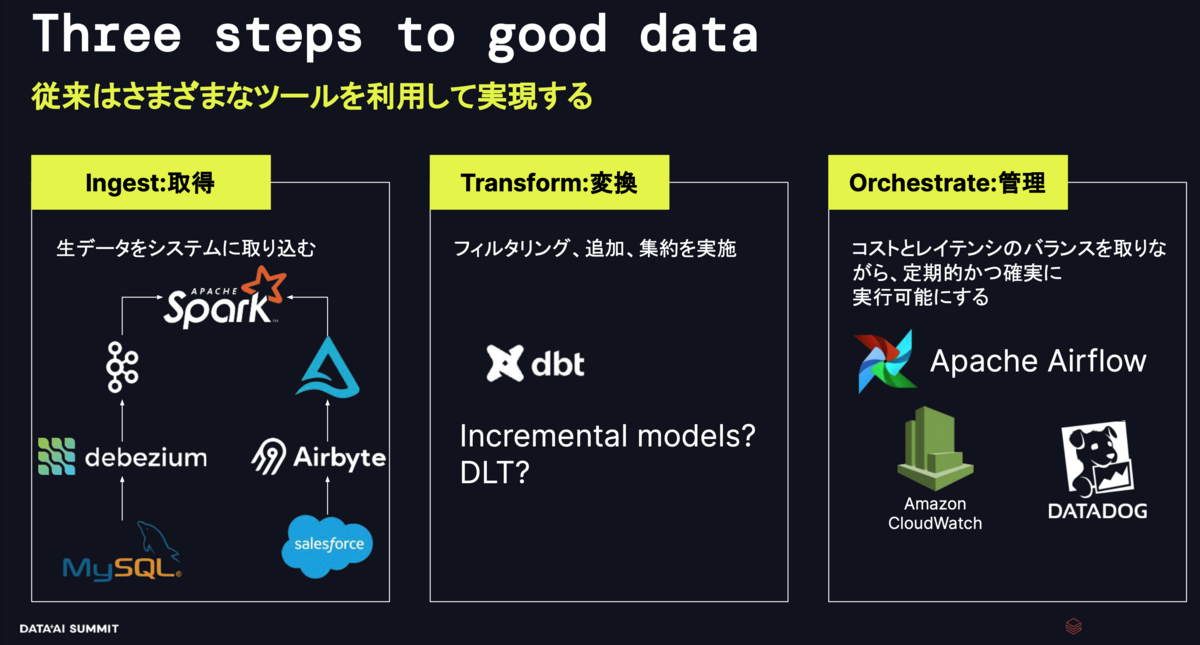 Three steps to good data

従来はさまざまなツールを利用して実現する

Ingest:取得

生データをシステムに取り込む

APACHE Spark

debezium

Airbyte

MySQL

salesforce

Transform:変換

フィルタリング、追加、集約を実施

dbt

Incremental models?
DLT?

Orchestrate:管理

コストとレイテンシのバランスを取りながら、定期的かつ確実に実行可能にする

Apache Airflow

Amazon CloudWatch

DATADOG

DATA+AI SUMMIT